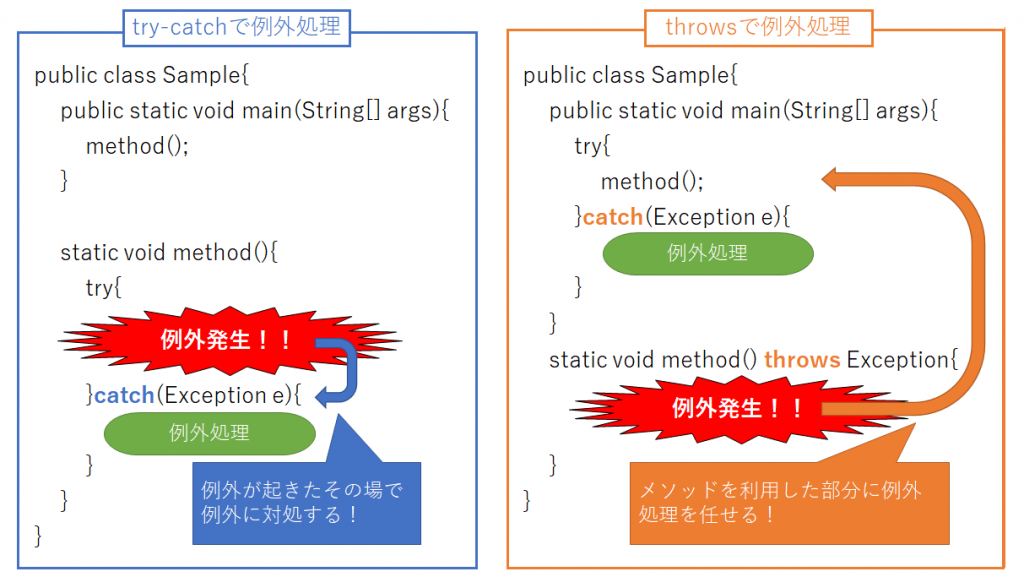 try-catchで例外処理

public class Sample{
public static void main(String[] args){
method();
}

static void method(){
try{
例外発生！！
}catch(Exception e){
例外処理
}
}
}

例外が起きたその場で例外に対処する！

throwsで例外処理

public class Sample{
public static void main(String[] args){
try{
method();
}catch(Exception e){
例外処理
}
}
static void method() throws Exception{
例外発生！！
}
}

メソッドを利用した部分に例外処理を任せる！